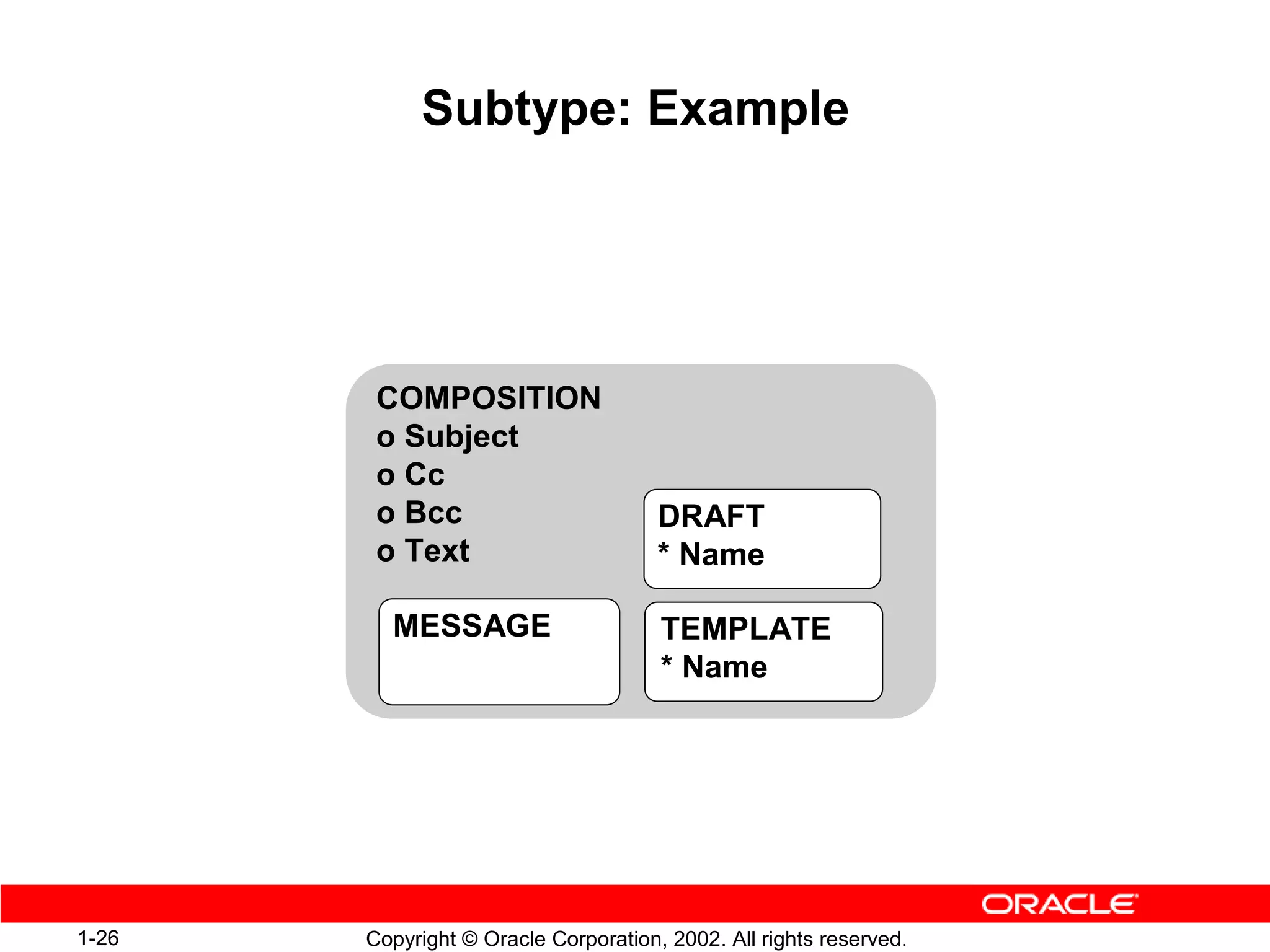 Subtype: Example

COMPOSITION
o Subject
o Cc
o Bcc
o Text

DRAFT
* Name

MESSAGE

TEMPLATE
* Name

ORACLE

1-26

Copyright © Oracle Corporation, 2002. All rights reserved.